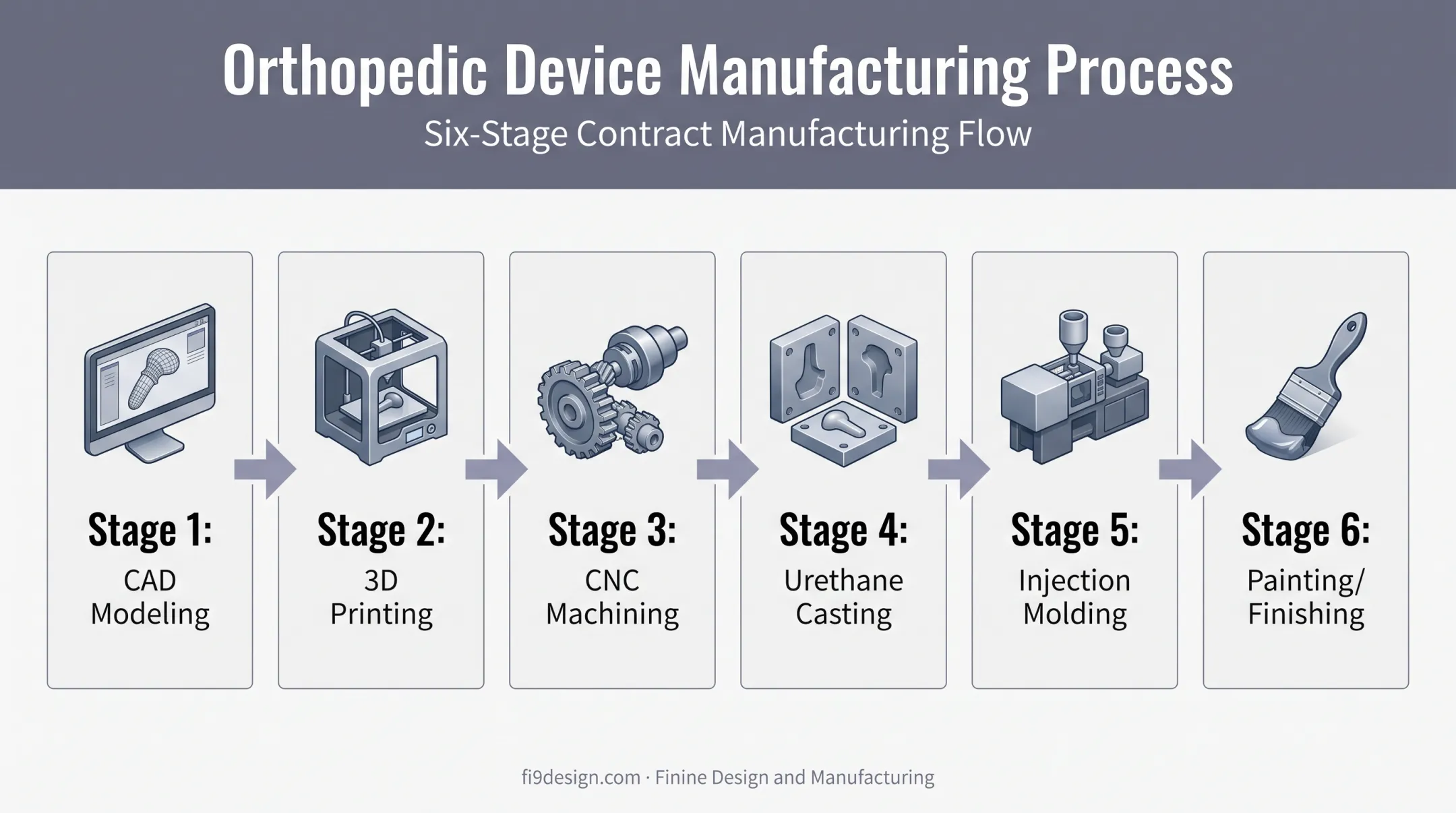 Orthopedic Device Manufacturing Process

Six-Stage Contract Manufacturing Flow

Stage 1:
CAD Modeling

Stage 2:
3D Printing

Stage 3:
CNC Machining

Stage 4:
Urethane Casting

Stage 5:
Injection Molding

Stage 6:
Painting/ Finishing

fi9design.com · Finine Design and Manufacturing